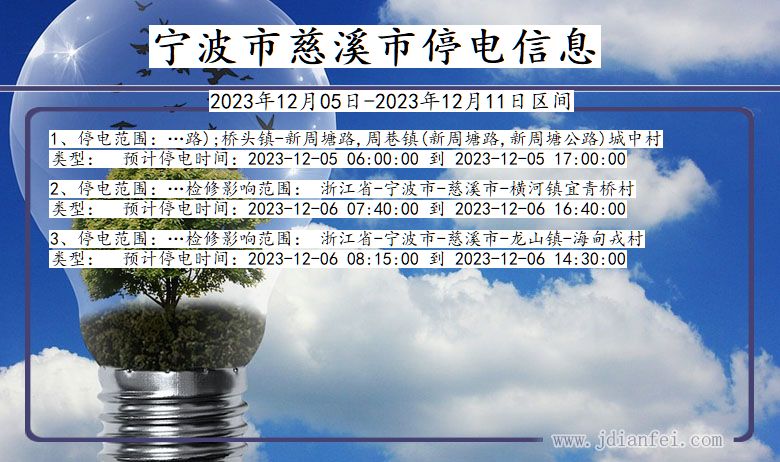 宁波市慈溪市停电信息

2023年12月05日-2023年12月11日区间

1、停电范围：…路);桥头镇-新周塘路,周巷镇(新周塘路,新周塘公路)城中村
类型：　预计停电时间：2023-12-05 06:00:00 到 2023-12-05 17:00:00

2、停电范围：…检修影响范围：　浙江省-宁波市-慈溪市-横河镇宜青桥村
类型：　预计停电时间：2023-12-06 07:40:00 到 2023-12-06 16:40:00

3、停电范围：…检修影响范围：　浙江省-宁波市-慈溪市-龙山镇-海甸戎村
类型：　预计停电时间：2023-12-06 08:15:00 到 2023-12-06 14:30:00

www.jdianfei.com